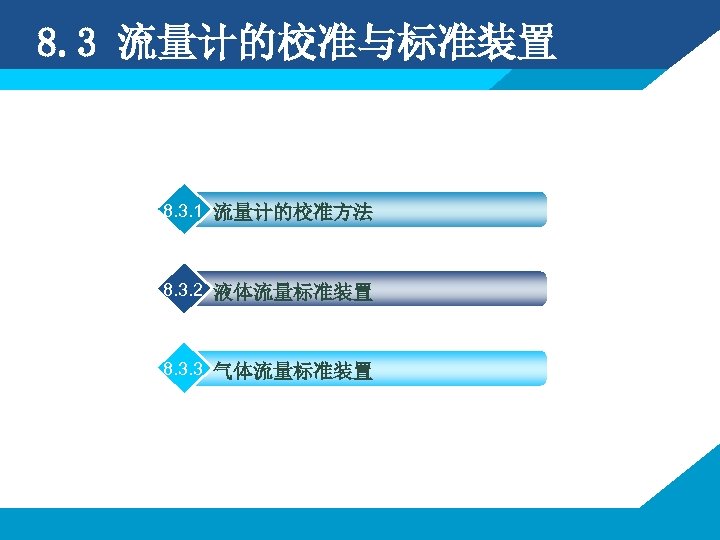 8.3 流量计的校准与标准装置

8.3.1 流量计的校准方法

8.3.2 液体流量标准装置

8.3.3 气体流量标准装置